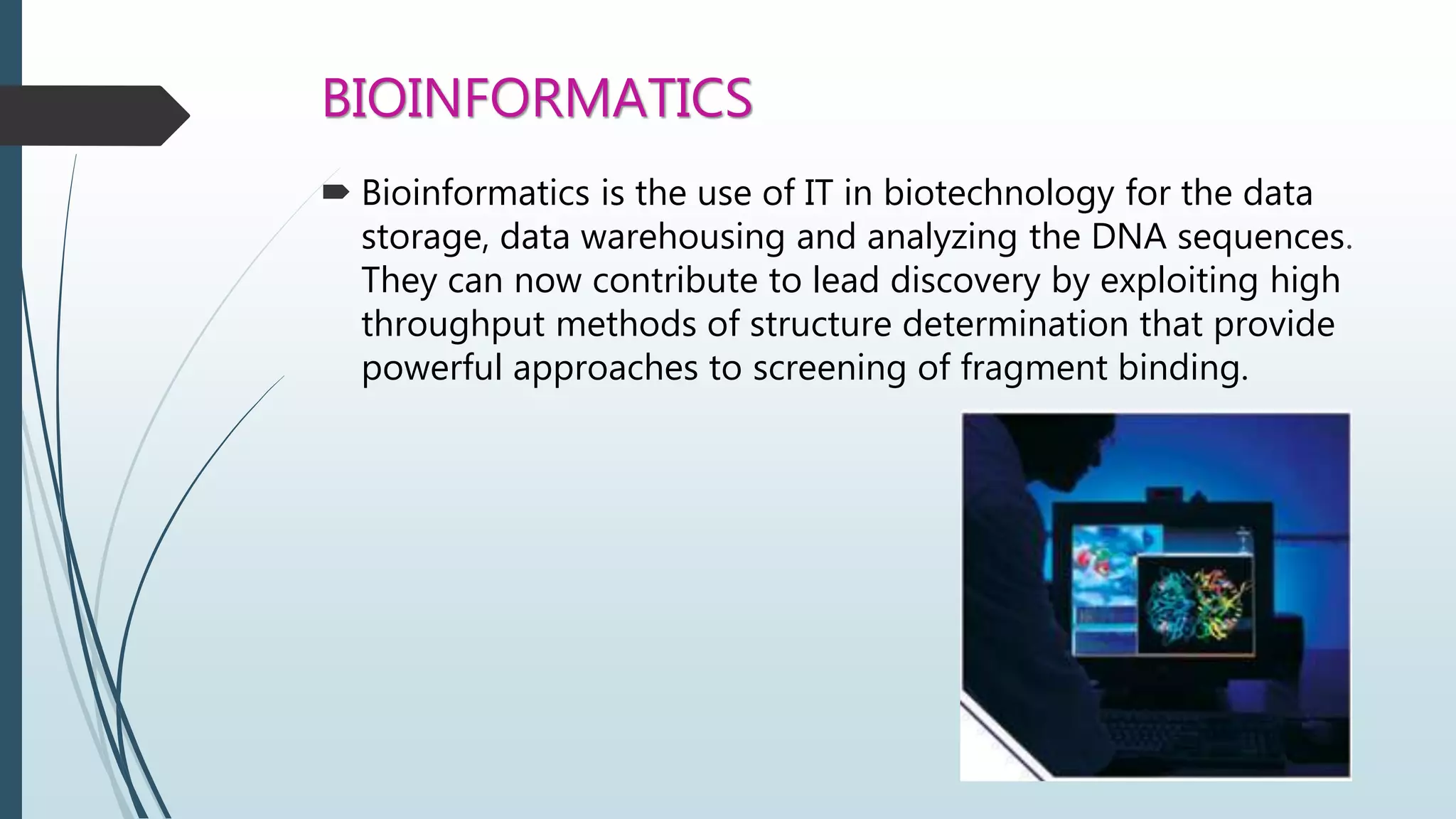 BIOINFORMATICS

Bioinformatics is the use of IT in biotechnology for the data storage, data warehousing and analyzing the DNA sequences. They can now contribute to lead discovery by exploiting high throughput methods of structure determination that provide powerful approaches to screening of fragment binding.